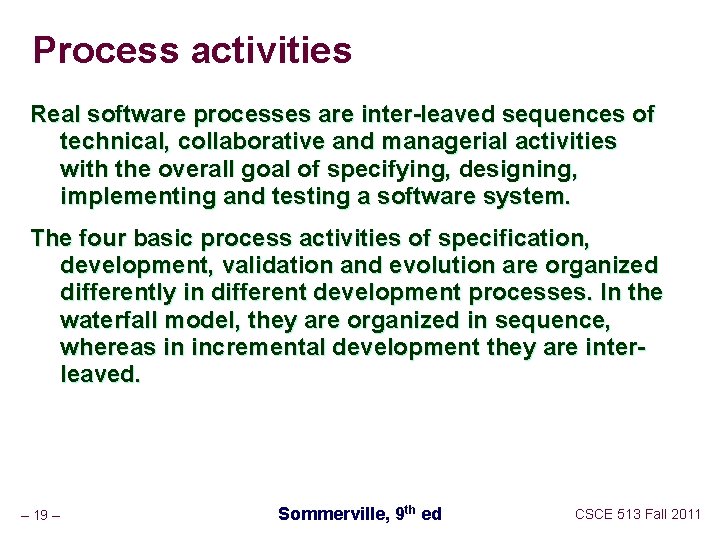 Process activities

Real software processes are inter-leaved sequences of technical, collaborative and managerial activities with the overall goal of specifying, designing, implementing and testing a software system.

The four basic process activities of specification, development, validation and evolution are organized differently in different development processes. In the waterfall model, they are organized in sequence, whereas in incremental development they are inter-leaved.

– 19 –

Sommerville, 9$^{th}$ ed

CSCE 513 Fall 2011